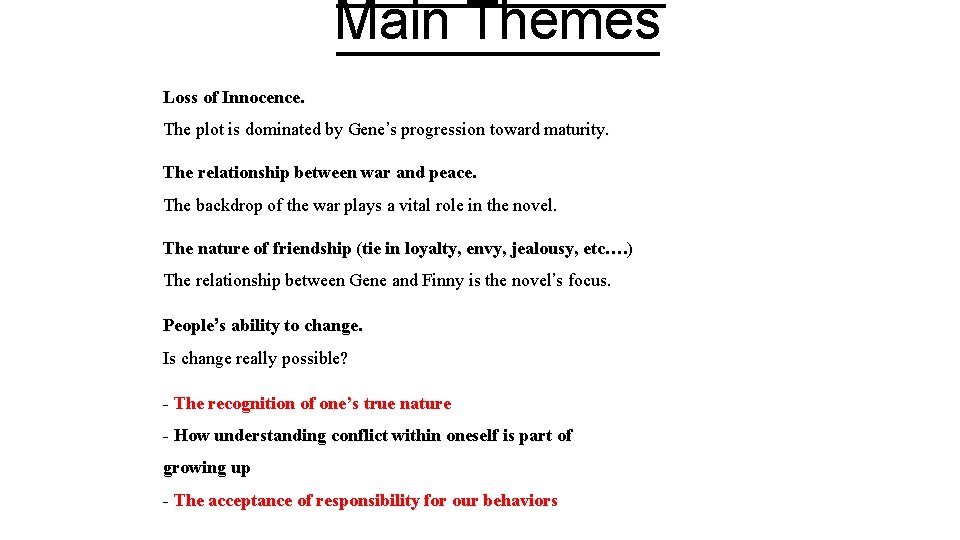 Main Themes

Loss of Innocence.

The plot is dominated by Gene's progression toward maturity.

The relationship between war and peace.

The backdrop of the war plays a vital role in the novel.

The nature of friendship (tie in loyalty, envy, jealousy, etc.…)

The relationship between Gene and Finny is the novel's focus.

People's ability to change.

Is change really possible?

- The recognition of one's true nature

- How understanding conflict within oneself is part of growing up

- The acceptance of responsibility for our behaviors